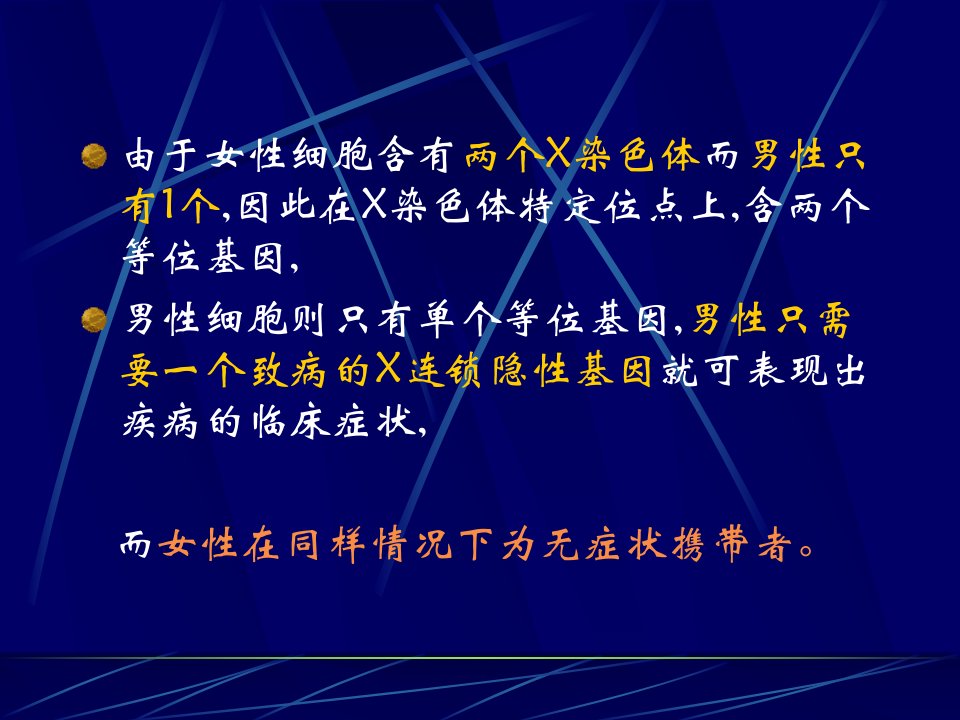 由于女性细胞含有两个X染色体而男性只有1个,因此在X染色体特定位点上,含两个等位基因,

男性细胞则只有单个等位基因,男性只需要一个致病的X连锁隐性基因就可表现出疾病的临床症状,

而女性在同样情况下为无症状携带者。